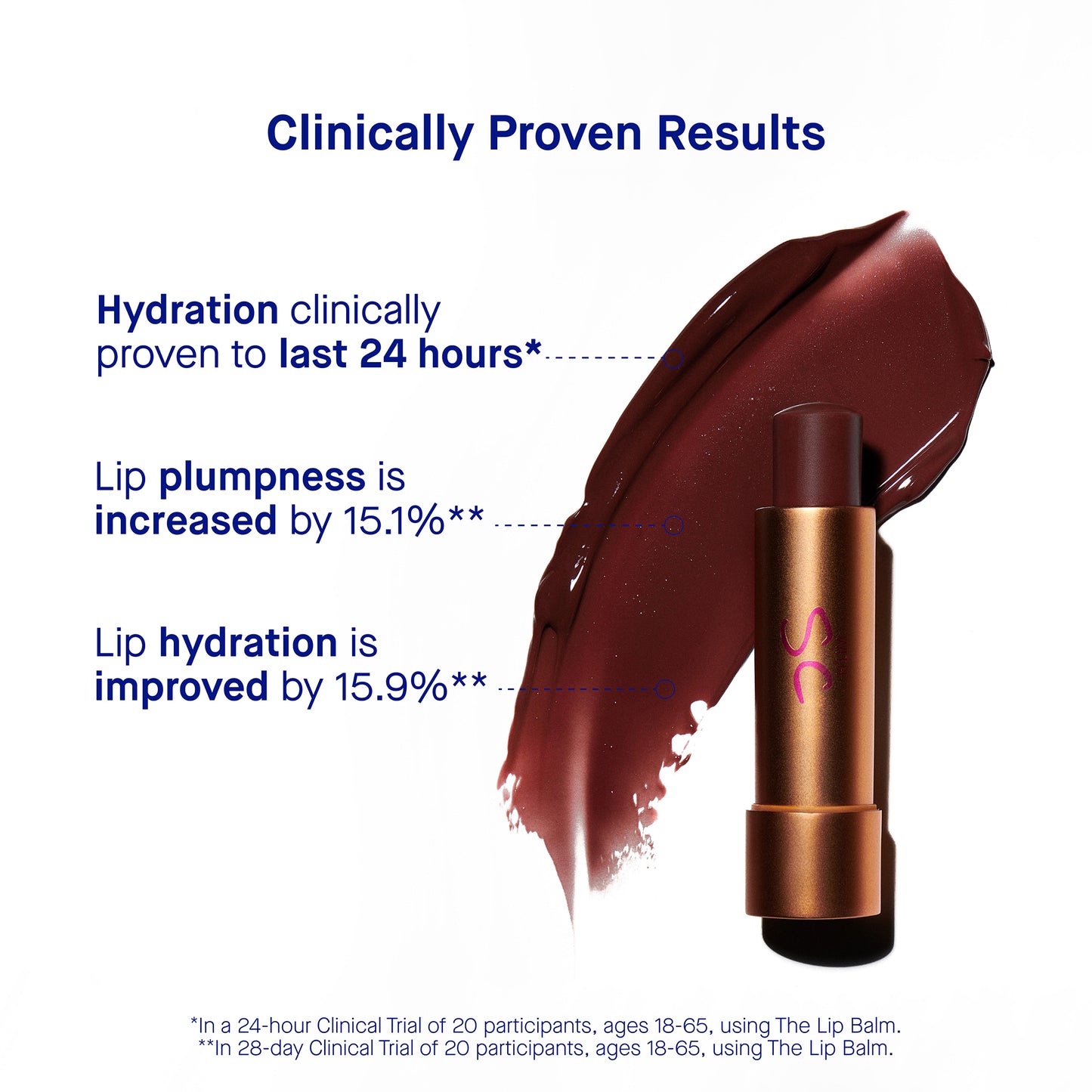 Clinically Proven Results

Hydration clinically proven to last 24 hours*

Lip plumpness is increased by 15.1%**

Lip hydration is improved by 15.9%**

SC

*In a 24-hour Clinical Trial of 20 participants, ages 18-65, using The Lip Balm.
**In 28-day Clinical Trial of 20 participants, ages 18-65, using The Lip Balm.